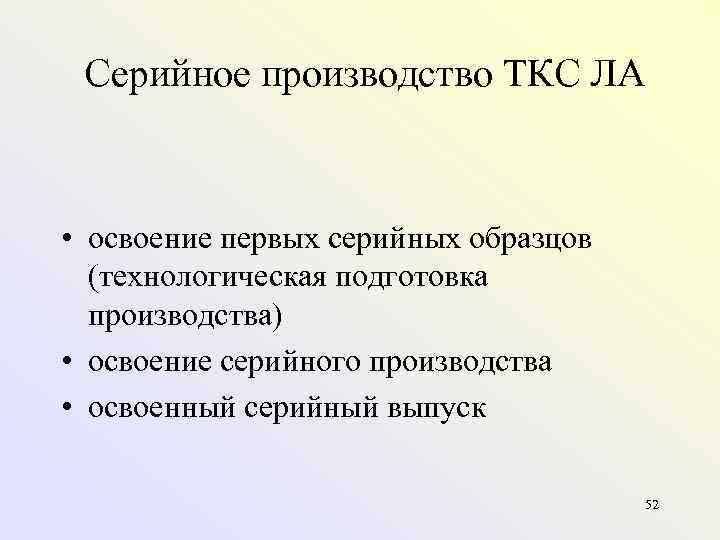 Серийное производство ТКС ЛА

• освоение первых серийных образцов (технологическая подготовка производства)
• освоение серийного производства
• освоенный серийный выпуск

52